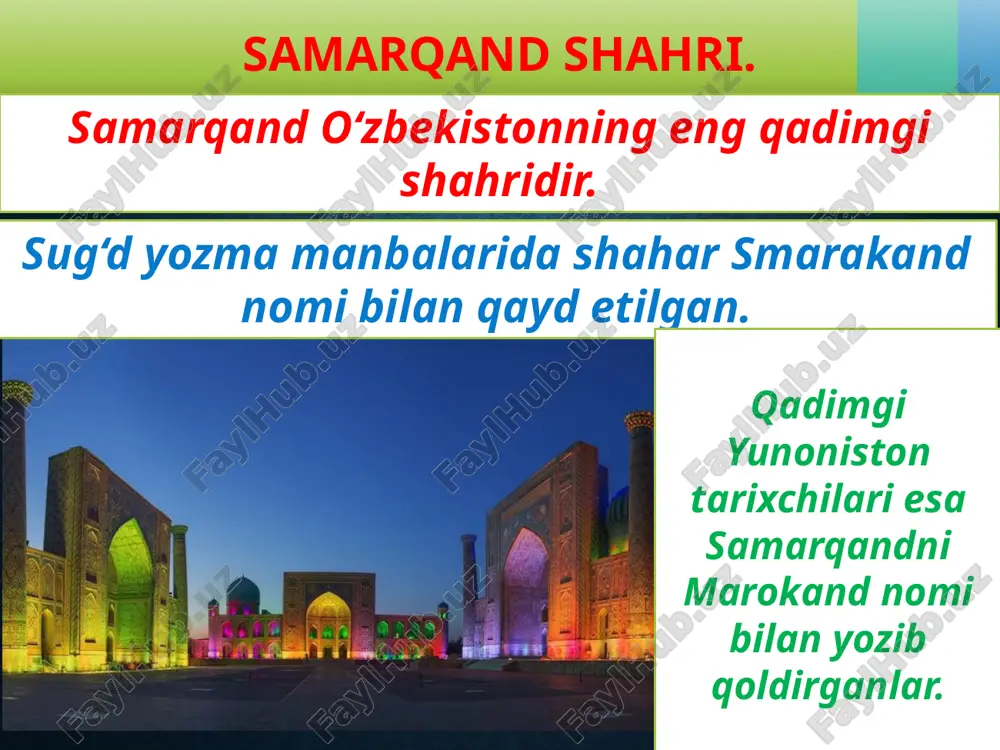 SAMARQAND SHAHRI.

Samarqand O‘zbekistonning eng qadimgi shahridir.

Sug‘d yozma manbalarida shahar Smarakand nomi bilan qayd etilgan.

Qadimgi Yunoniston tarixchilari esa Samarqandni Marokand nomi bilan yozib qoldirganlar.

FaylHub.uz